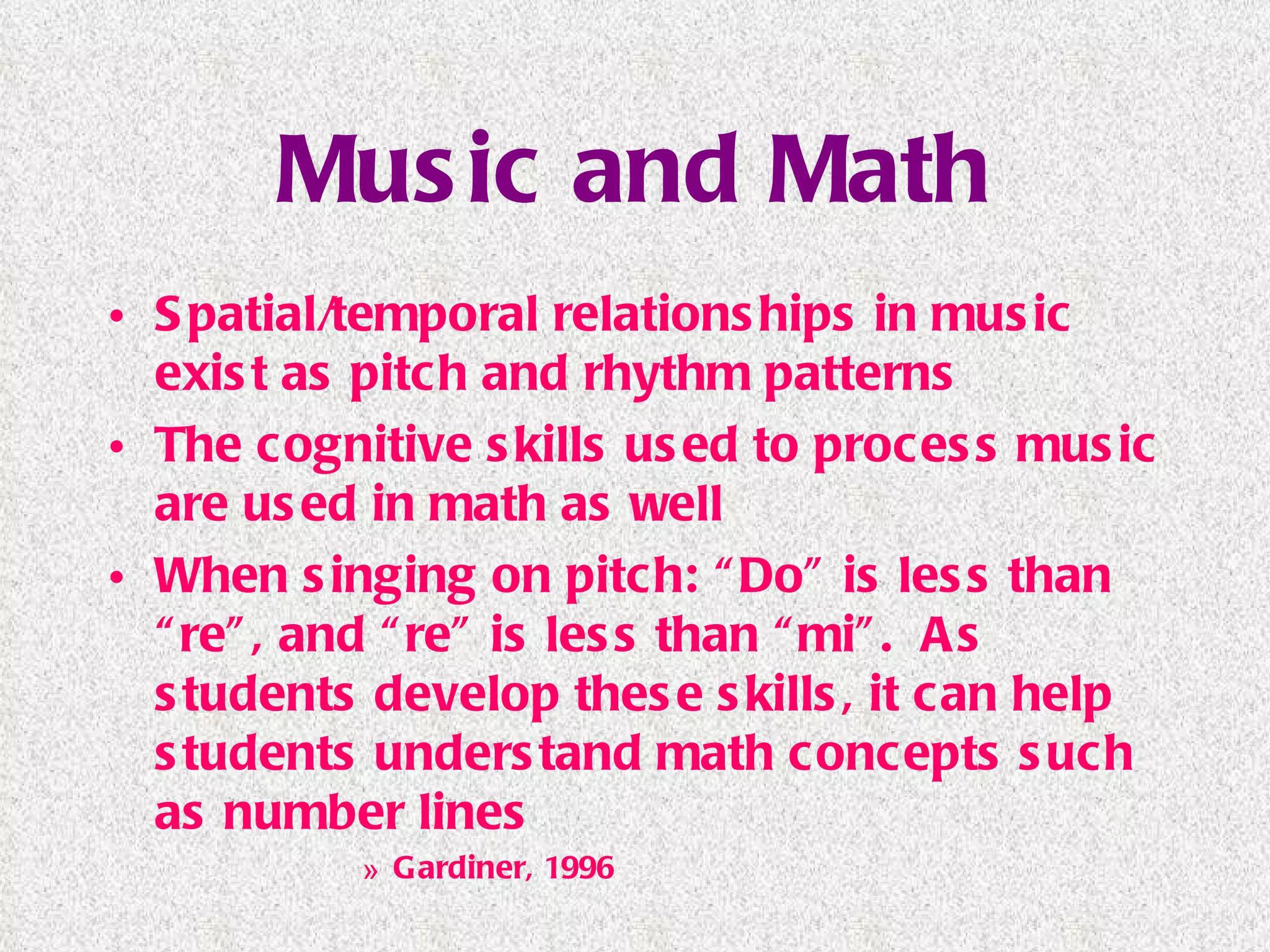 Music and Math

• Spatial/temporal relationships in music exist as pitch and rhythm patterns
• The cognitive skills used to process music are used in math as well
• When singing on pitch: “Do” is less than “re”, and “re” is less than “mi”. As students develop these skills, it can help students understand math concepts such as number lines

» Gardiner, 1996